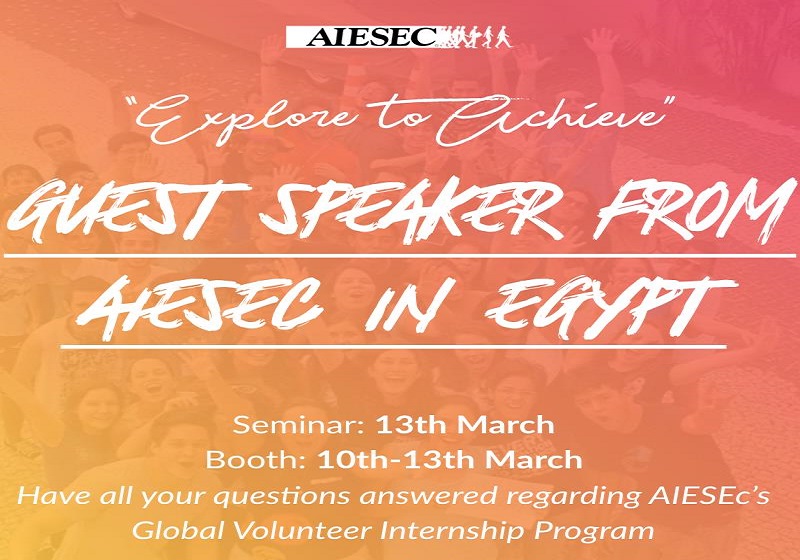 AIESEC

"Explore to Achieve"

GUEST SPEAKER FROM

AIESEC IN EGYPT

Seminar: 13th March
Booth: 10th-13th March
Have all your questions answered regarding AIESEc's Global Volunteer Internship Program